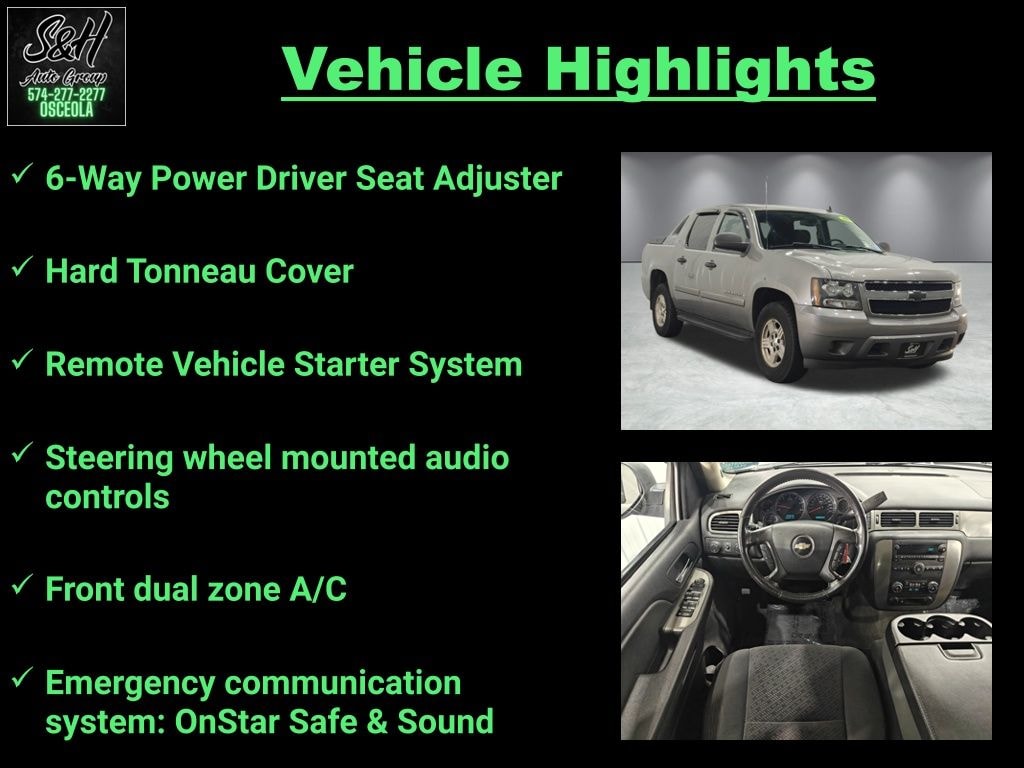 S&H
Auto Group
574-277-2277
OSCEOLA

Vehicle Highlights

✓ 6-Way Power Driver Seat Adjuster

✓ Hard Tonneau Cover

✓ Remote Vehicle Starter System

✓ Steering wheel mounted audio controls

✓ Front dual zone A/C

✓ Emergency communication system: OnStar Safe & Sound